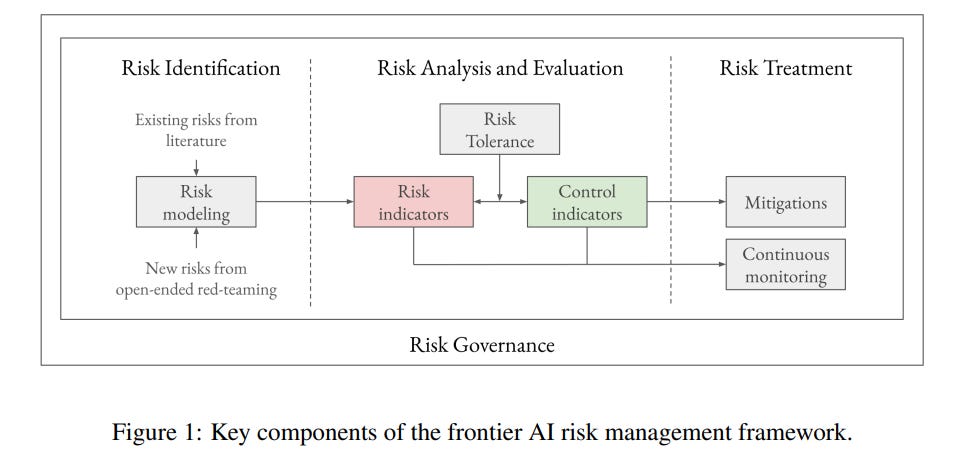 Risk Identification

Existing risks from literature

Risk modeling

New risks from open-ended red-teaming

Risk Analysis and Evaluation

Risk Tolerance

Risk indicators

Control indicators

Risk Treatment

Mitigations

Continuous monitoring

Risk Governance

Figure 1: Key components of the frontier AI risk management framework.